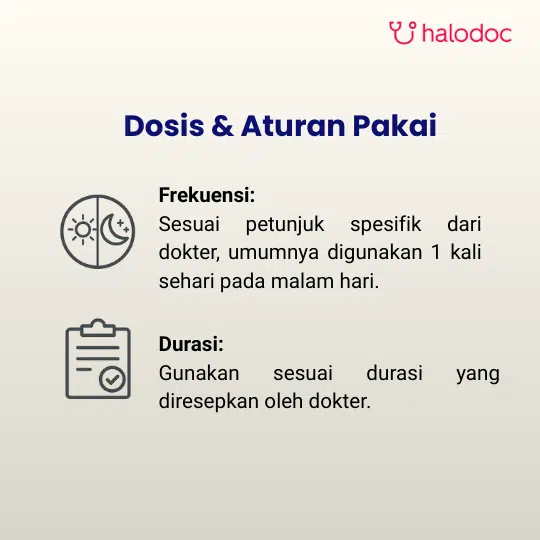 halodoc

Dosis & Aturan Pakai

Frekuensi:
Sesuai petunjuk spesifik dari dokter, umumnya digunakan 1 kali sehari pada malam hari.

Durasi:
Gunakan sesuai durasi yang diresepkan oleh dokter.